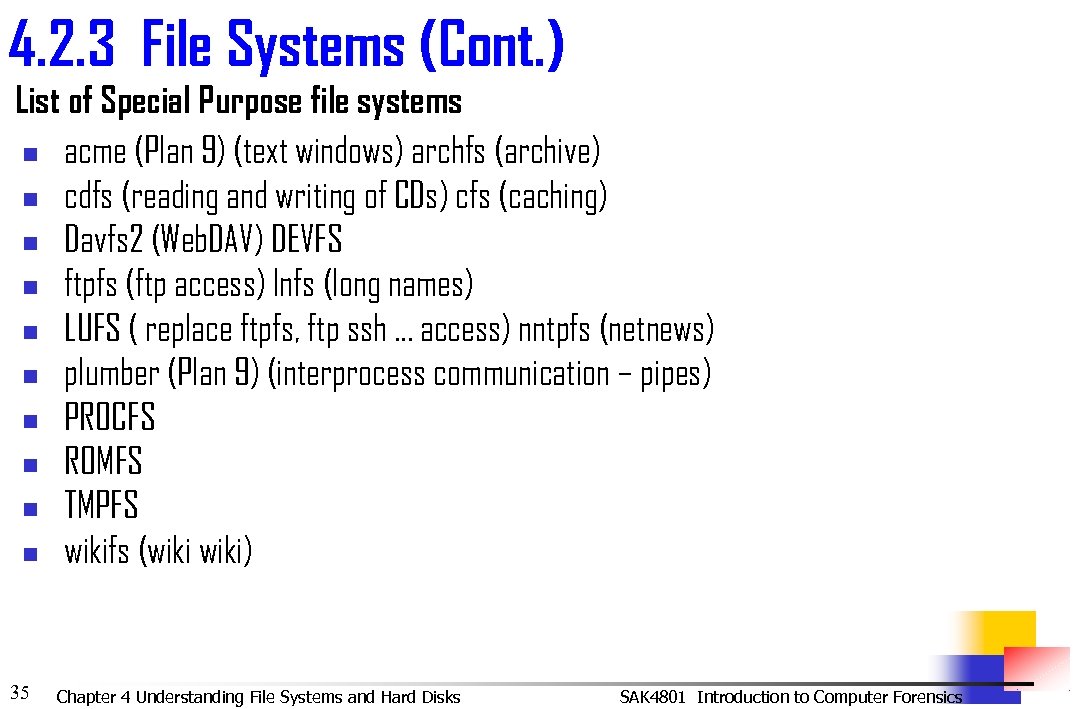 4.2.3 File Systems (Cont.)

List of Special Purpose file systems

- acme (Plan 9) (text windows) archfs (archive)
- cdfs (reading and writing of CDs) cfs (caching)
- Davfs2 (WebDAV) DEVFS
- ftpfs (ftp access) lnfs (long names)
- LUFS ( replace ftpfs, ftp ssh … access) nntpfs (netnews)
- plumber (Plan 9) (interprocess communication – pipes)
- PROCFS
- ROMFS
- TMPFS
- wikifs (wiki wiki)

35 Chapter 4 Understanding File Systems and Hard Disks SAK4801 Introduction to Computer Forensics